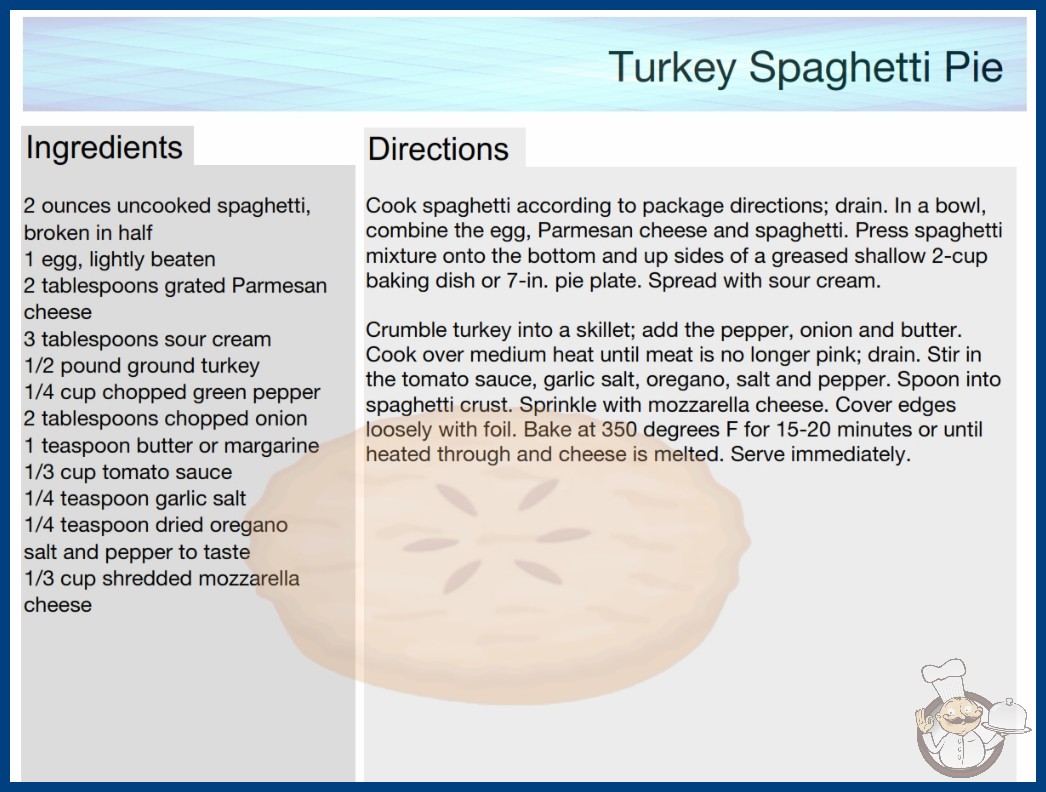 Turkey Spaghetti Pie

Ingredients

2 ounces uncooked spaghetti, broken in half
1 egg, lightly beaten
2 tablespoons grated Parmesan cheese
3 tablespoons sour cream
1/2 pound ground turkey
1/4 cup chopped green pepper
2 tablespoons chopped onion
1 teaspoon butter or margarine
1/3 cup tomato sauce
1/4 teaspoon garlic salt
1/4 teaspoon dried oregano
salt and pepper to taste
1/3 cup shredded mozzarella cheese

Directions

Cook spaghetti according to package directions; drain. In a bowl, combine the egg, Parmesan cheese and spaghetti. Press spaghetti mixture onto the bottom and up sides of a greased shallow 2-cup baking dish or 7-in. pie plate. Spread with sour cream.

Crumble turkey into a skillet; add the pepper, onion and butter. Cook over medium heat until meat is no longer pink; drain. Stir in the tomato sauce, garlic salt, oregano, salt and pepper. Spoon into spaghetti crust. Sprinkle with mozzarella cheese. Cover edges loosely with foil. Bake at 350 degrees F for 15-20 minutes or until heated through and cheese is melted. Serve immediately.